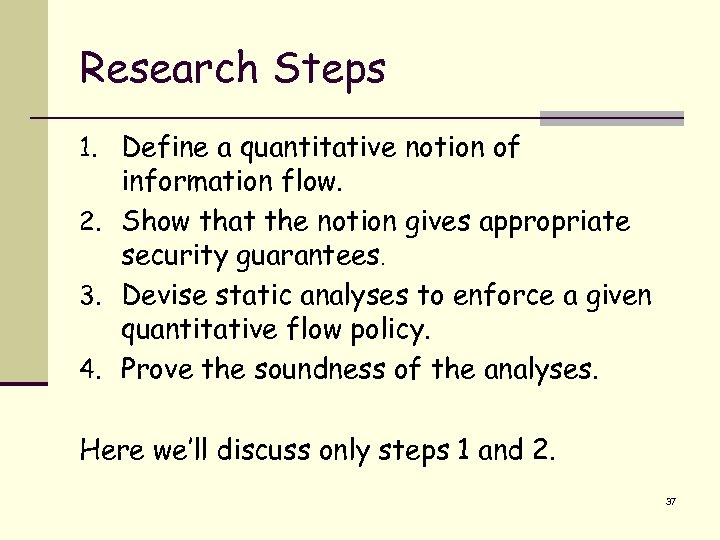 Research Steps

1. Define a quantitative notion of information flow.
2. Show that the notion gives appropriate security guarantees.
3. Devise static analyses to enforce a given quantitative flow policy.
4. Prove the soundness of the analyses.

Here we'll discuss only steps 1 and 2.

37